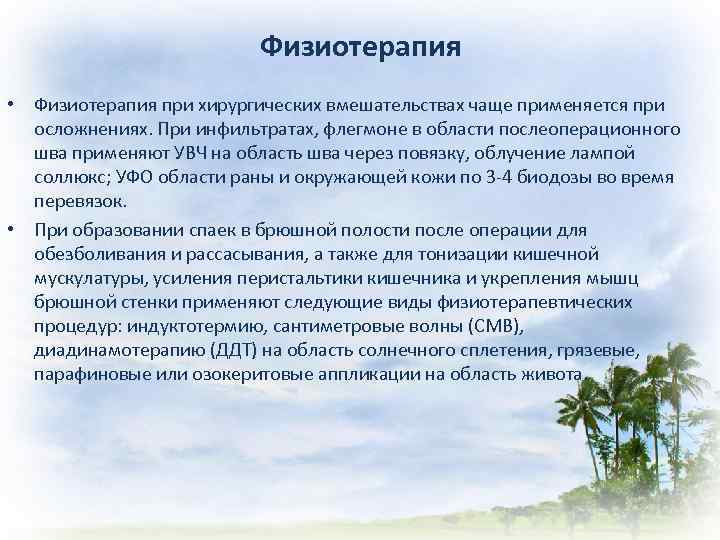 Физиотерапия

• Физиотерапия при хирургических вмешательствах чаще применяется при осложнениях. При инфильтратах, флегмоне в области послеоперационного шва применяют УВЧ на область шва через повязку, облучение лампой соллюкс; УФО области раны и окружающей кожи по 3-4 биодозы во время перевязок.

• При образовании спаек в брюшной полости после операции для обезболивания и рассасывания, а также для тонизации кишечной мускулатуры, усиления перистальтики кишечника и укрепления мышц брюшной стенки применяют следующие виды физиотерапевтических процедур: индуктотермию, сантиметровые волны (СМВ), диадинамотерапию (ДДТ) на область солнечного сплетения, грязевые, парафиновые или озокеритовые аппликации на область живота.